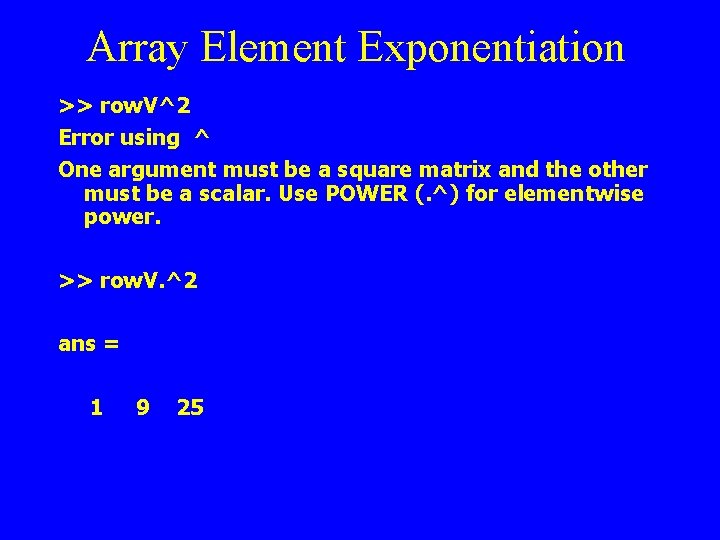 Array Element Exponentiation

>> rowV^2
Error using ^
One argument must be a square matrix and the other must be a scalar. Use POWER (.^) for elementwise power.

>> rowV.^2

ans =

1 9 25